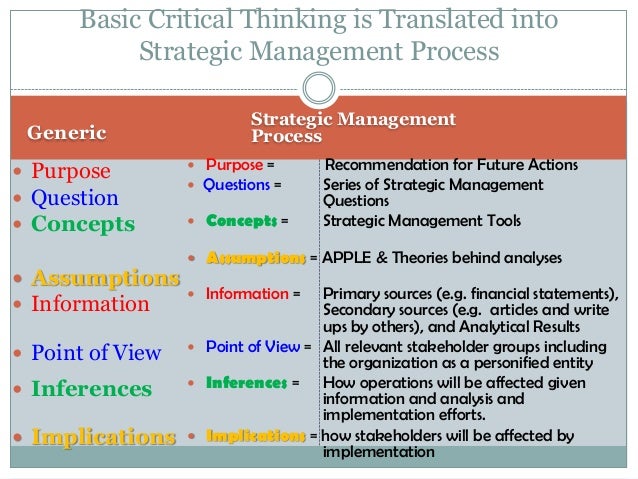 Basic Critical Thinking is Translated into Strategic Management Process

| Generic | Strategic Management Process | |
|---|---|---|
| • Purpose | • Purpose = | Recommendation for Future Actions |
| • Question | • Questions = | Series of Strategic Management Questions |
| • Concepts | • Concepts = | Strategic Management Tools |
| • Assumptions | • Assumptions = | APPLE & Theories behind analyses |
| • Information | • Information = | Primary sources (e.g. financial statements), Secondary sources (e.g. articles and write ups by others), and Analytical Results |
| • Point of View | • Point of View = | All relevant stakeholder groups including the organization as a personified entity |
| • Inferences | • Inferences = | How operations will be affected given information and analysis and implementation efforts. |
| • Implications | • Implications = | how stakeholders will be affected by implementation |